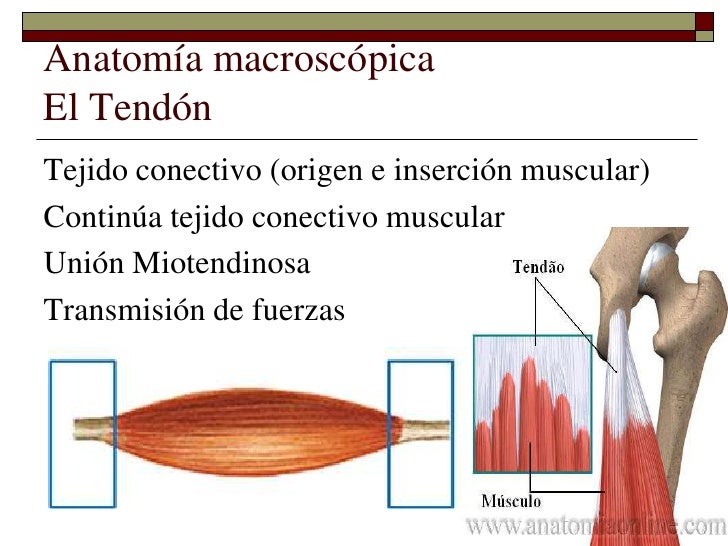 Anatomía macroscópica
El Tendón

Tejido conectivo (origen e inserción muscular)

Continúa tejido conectivo muscular

Unión Miotendinosa

Transmisión de fuerzas

Tendão

Músculo

www.anatomiaonline.com